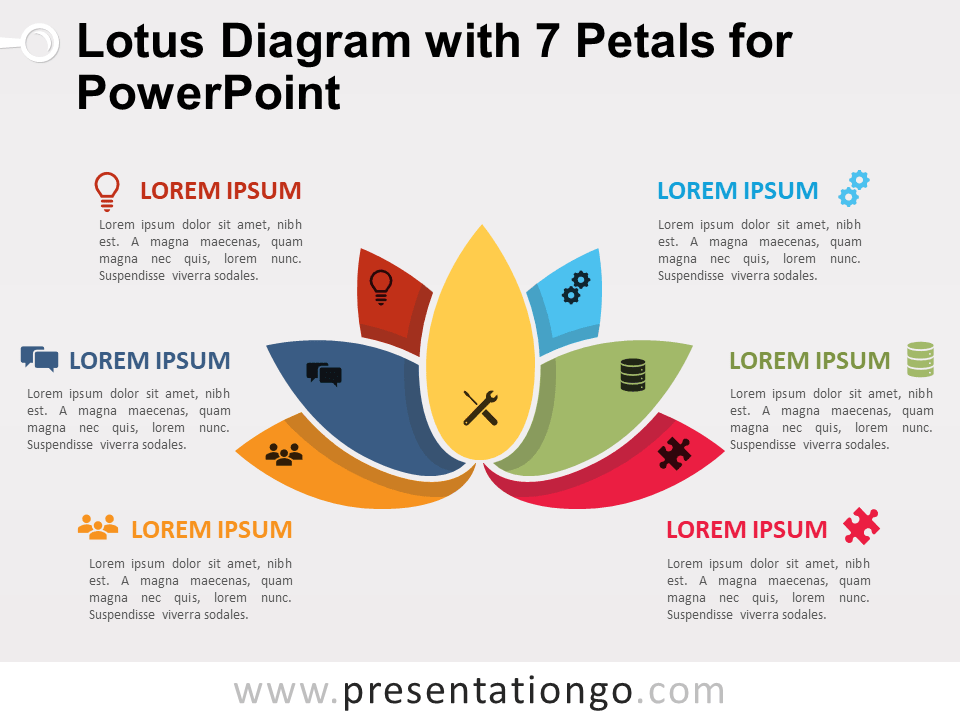 Lotus Diagram with 7 Petals for PowerPoint

LOREM IPSUM
Lorem ipsum dolor sit amet, nibh est. A magna maecenas, quam magna nec quis, lorem nunc. Suspendisse viverra sodales.

LOREM IPSUM
Lorem ipsum dolor sit amet, nibh est. A magna maecenas, quam magna nec quis, lorem nunc. Suspendisse viverra sodales.

LOREM IPSUM
Lorem ipsum dolor sit amet, nibh est. A magna maecenas, quam magna nec quis, lorem nunc. Suspendisse viverra sodales.

LOREM IPSUM
Lorem ipsum dolor sit amet, nibh est. A magna maecenas, quam magna nec quis, lorem nunc. Suspendisse viverra sodales.

LOREM IPSUM
Lorem ipsum dolor sit amet, nibh est. A magna maecenas, quam magna nec quis, lorem nunc. Suspendisse viverra sodales.

LOREM IPSUM
Lorem ipsum dolor sit amet, nibh est. A magna maecenas, quam magna nec quis, lorem nunc. Suspendisse viverra sodales.

www.presentationgo.com